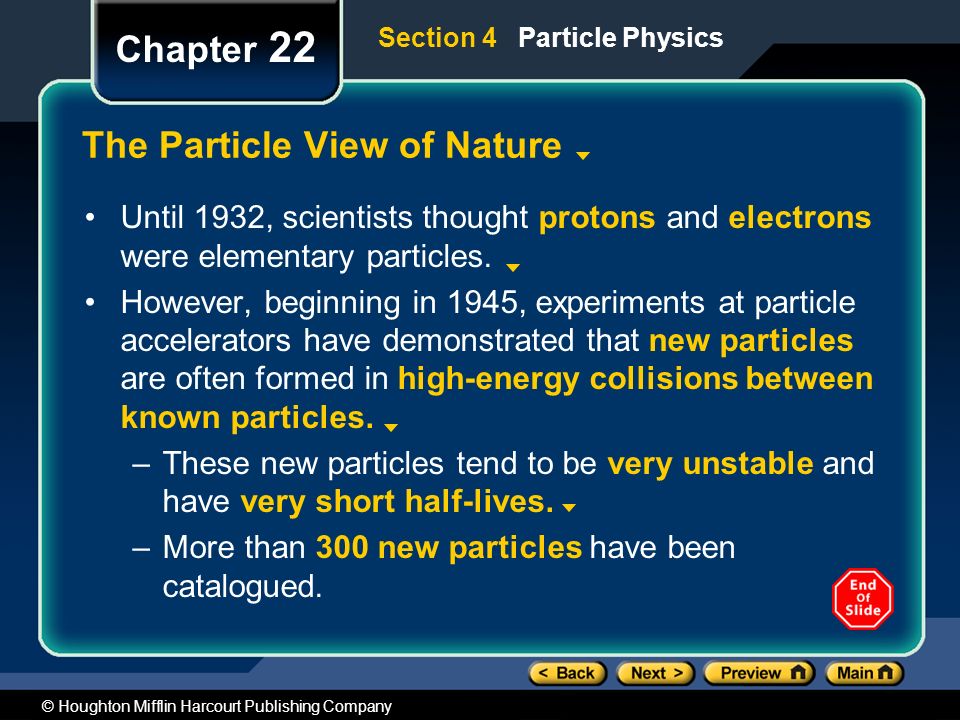 Chapter 22

Section 4 Particle Physics

The Particle View of Nature

• Until 1932, scientists thought protons and electrons were elementary particles.

• However, beginning in 1945, experiments at particle accelerators have demonstrated that new particles are often formed in high-energy collisions between known particles.

– These new particles tend to be very unstable and have very short half-lives.

– More than 300 new particles have been catalogued.

End Of Slide

< Back Next > Preview Main

© Houghton Mifflin Harcourt Publishing Company